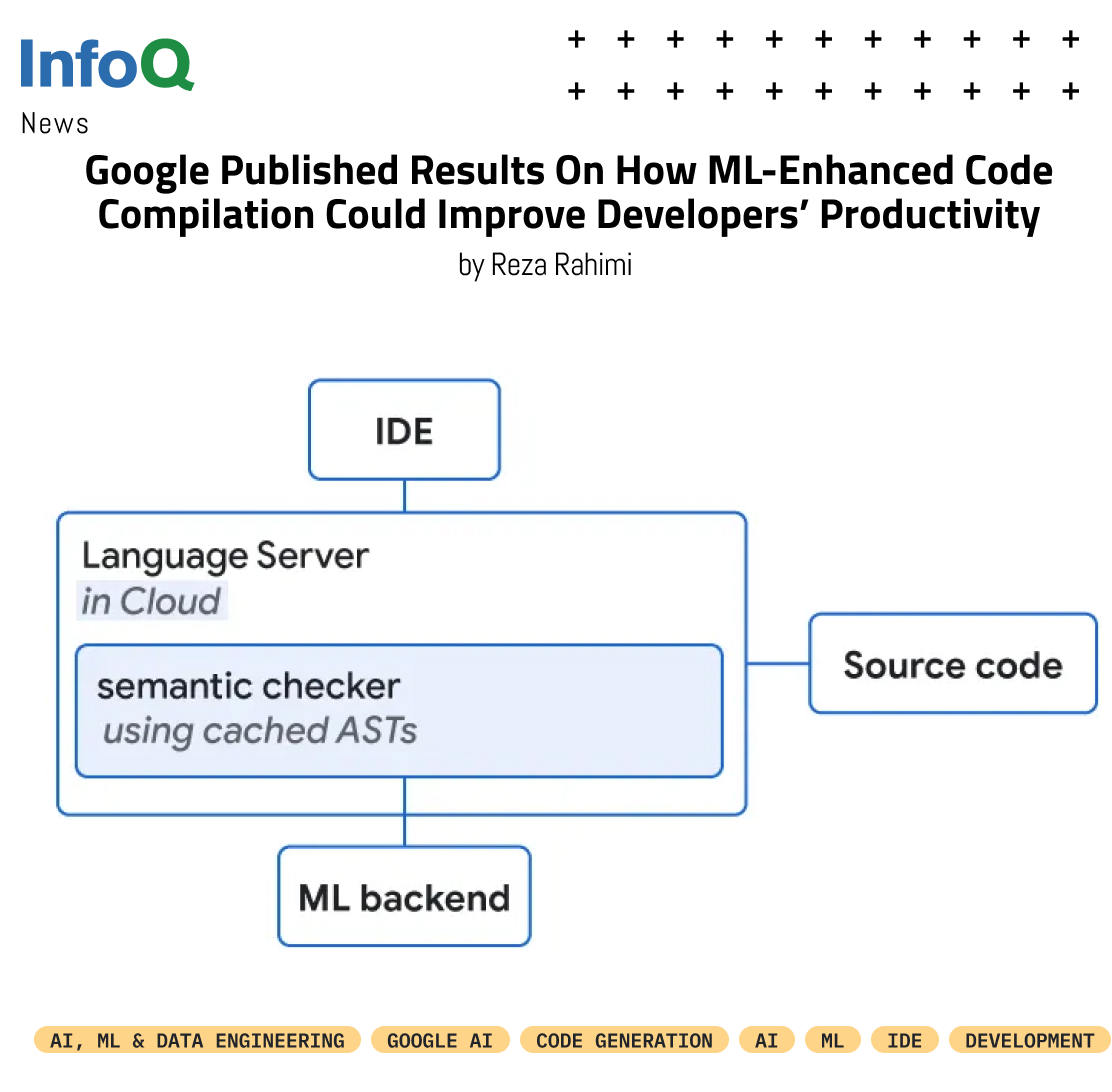 InfoQ
News

Google Published Results On How ML-Enhanced Code Compilation Could Improve Developers' Productivity
by Reza Rahimi

IDE

Language Server
in Cloud

semantic checker
using cached ASTs

Source code

ML backend

AI, ML & DATA ENGINEERING GOOGLE AI CODE GENERATION AI ML IDE DEVELOPMENT